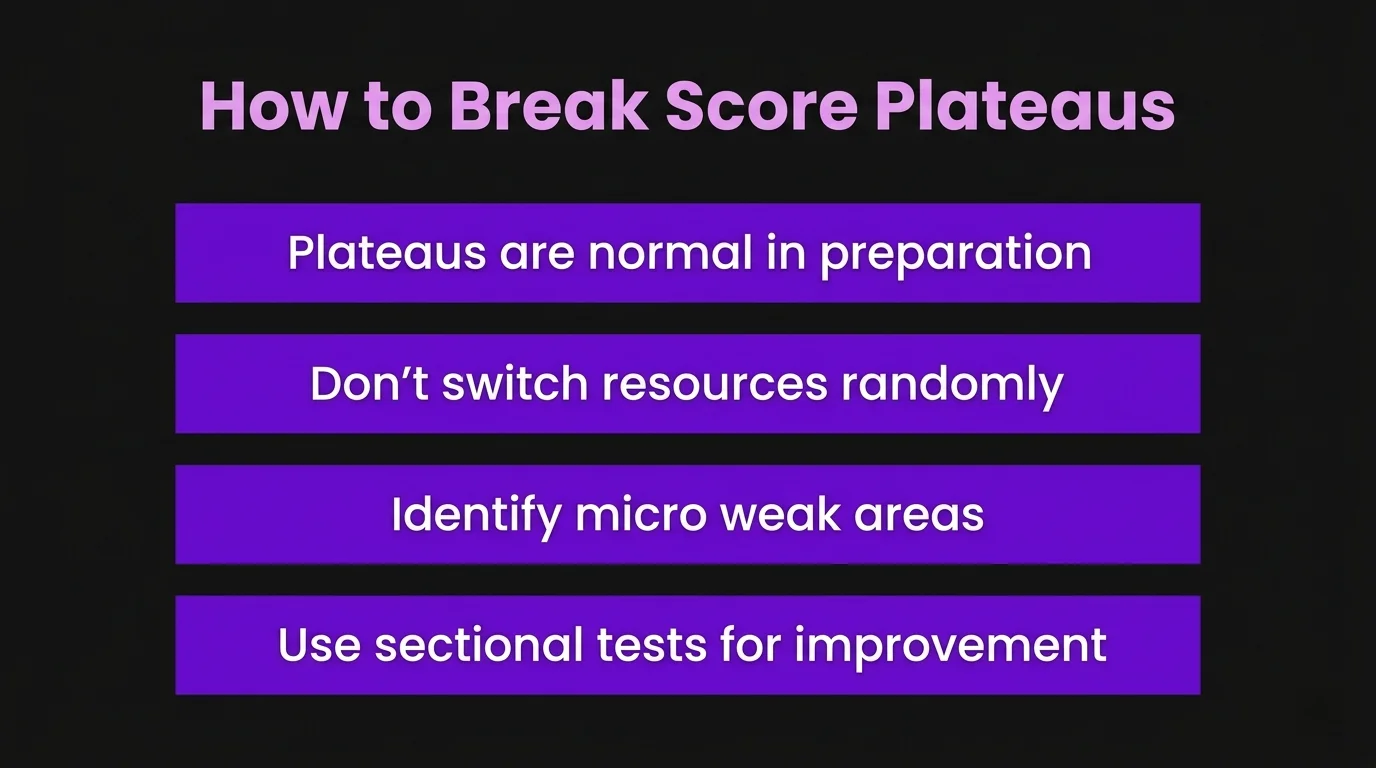 How to Break Score Plateaus

Plateaus are normal in preparation

Don’t switch resources randomly

Identify micro weak areas

Use sectional tests for improvement